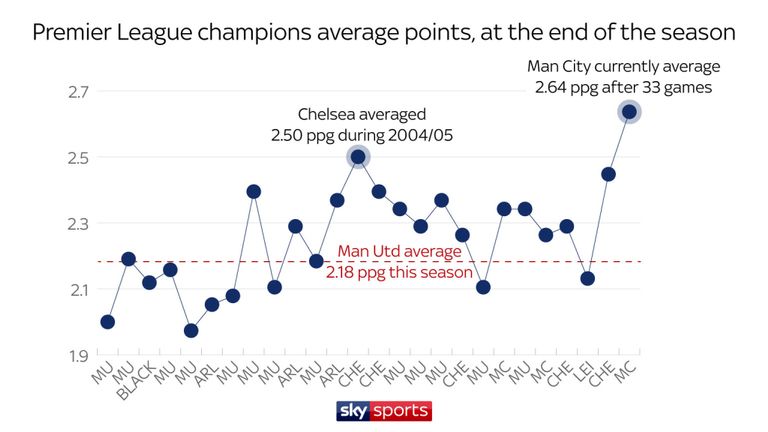 Premier League champions average points, at the end of the season

Man City currently average 2.64 ppg after 33 games

Chelsea averaged 2.50 ppg during 2004/05

Man Utd average 2.18 ppg this season

2.7
2.5
2.3
2.1
1.9

MU
MU
BLACK
MU
MU
ARL
MU
MU
MU
ARL
MU
ARL
CHE
CHE
MU
MU
MU
CHE
MU
MC
MU
MC
CHE
LEI
CHE
MC

sky sports